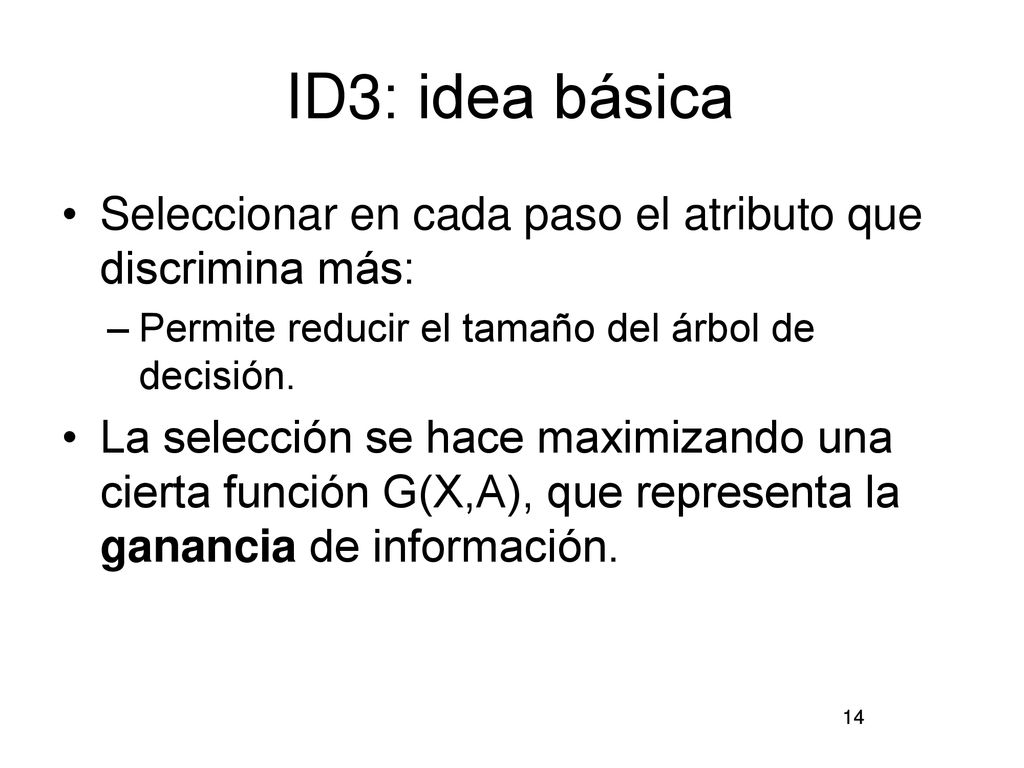 ID3: idea básica

• Seleccionar en cada paso el atributo que discrimina más:
– Permite reducir el tamaño del árbol de decisión.

• La selección se hace maximizando una cierta función G(X,A), que representa la ganancia de información.

14